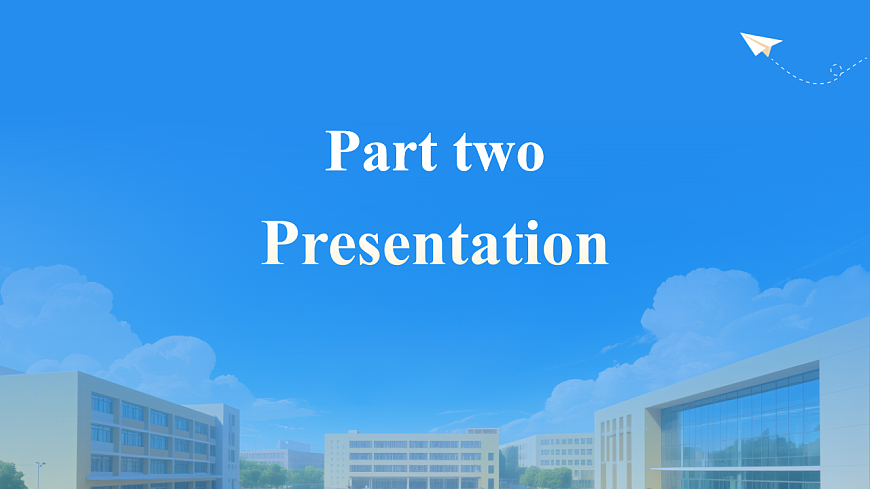 Part two
Presentation